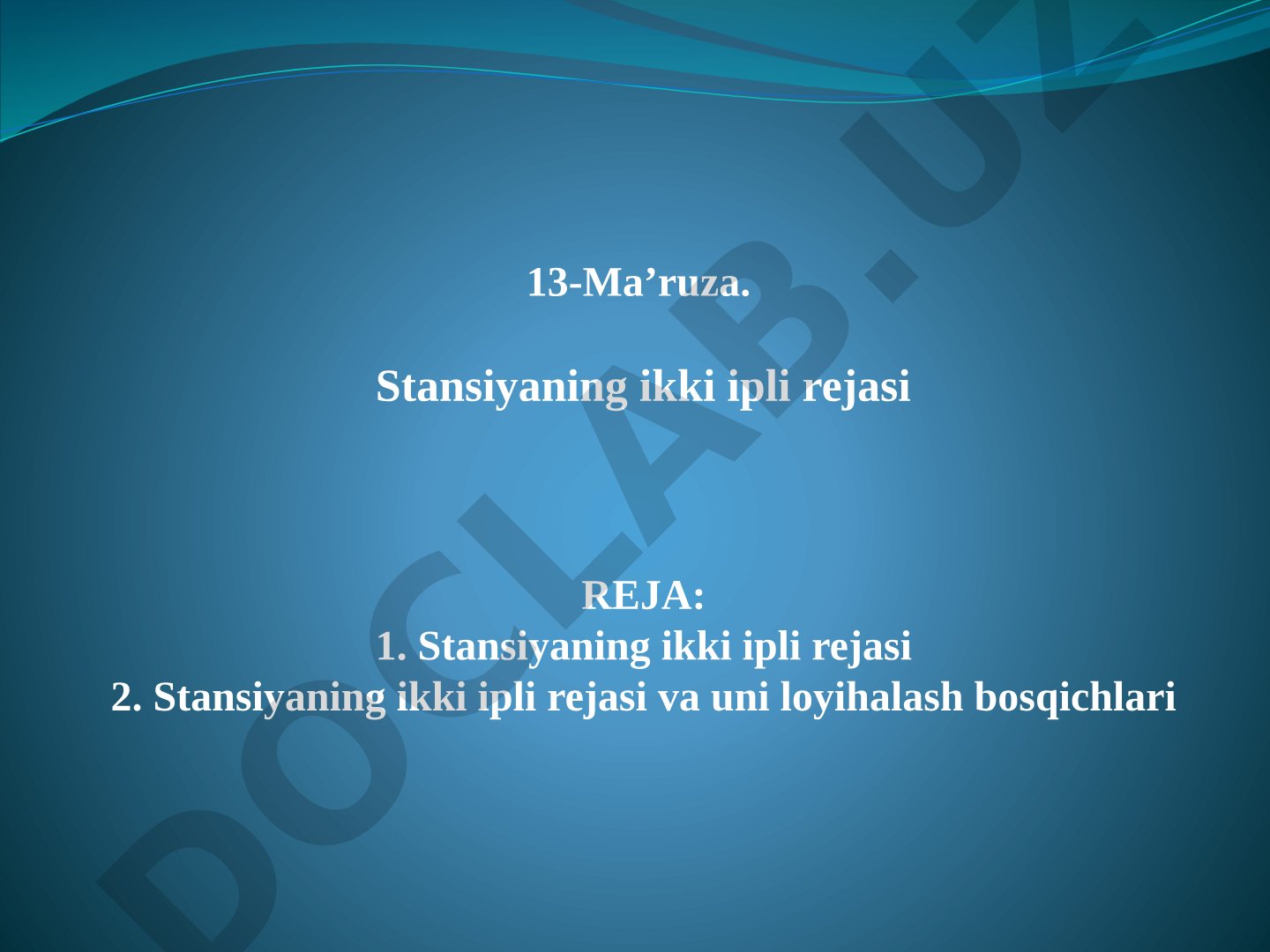 13-Ma’ruza.

Stansiyaning ikki ipli rejasi

REJA:
1. Stansiyaning ikki ipli rejasi
2. Stansiyaning ikki ipli rejasi va uni loyihalash bosqichlari

DOCLAB.UZ